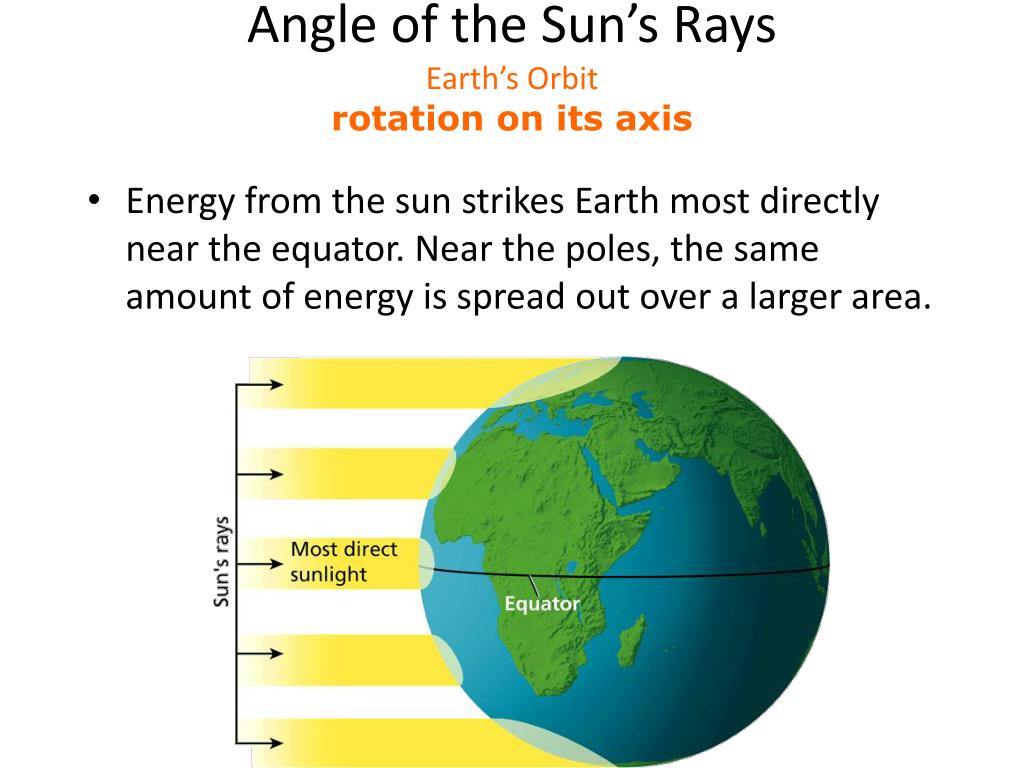 Angle of the Sun’s Rays
Earth’s Orbit
rotation on its axis

• Energy from the sun strikes Earth most directly near the equator. Near the poles, the same amount of energy is spread out over a larger area.

Sun's rays
Most direct sunlight
Equator